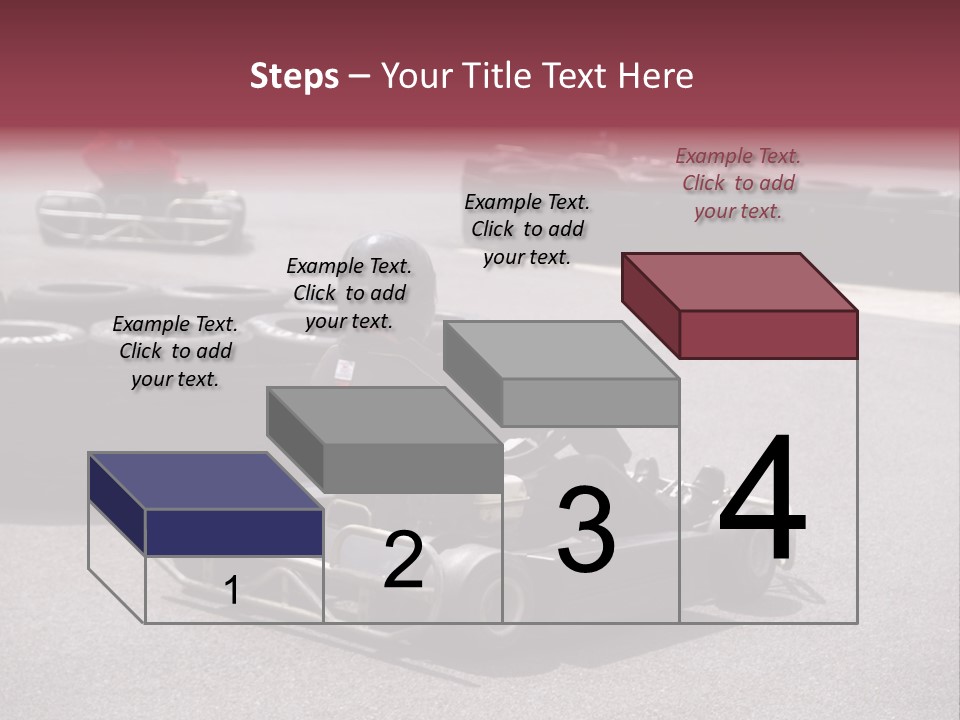 Steps – Your Title Text Here

Example Text. Click to add your text.

Example Text. Click to add your text.

Example Text. Click to add your text.

Example Text. Click to add your text.

1

2

3

4